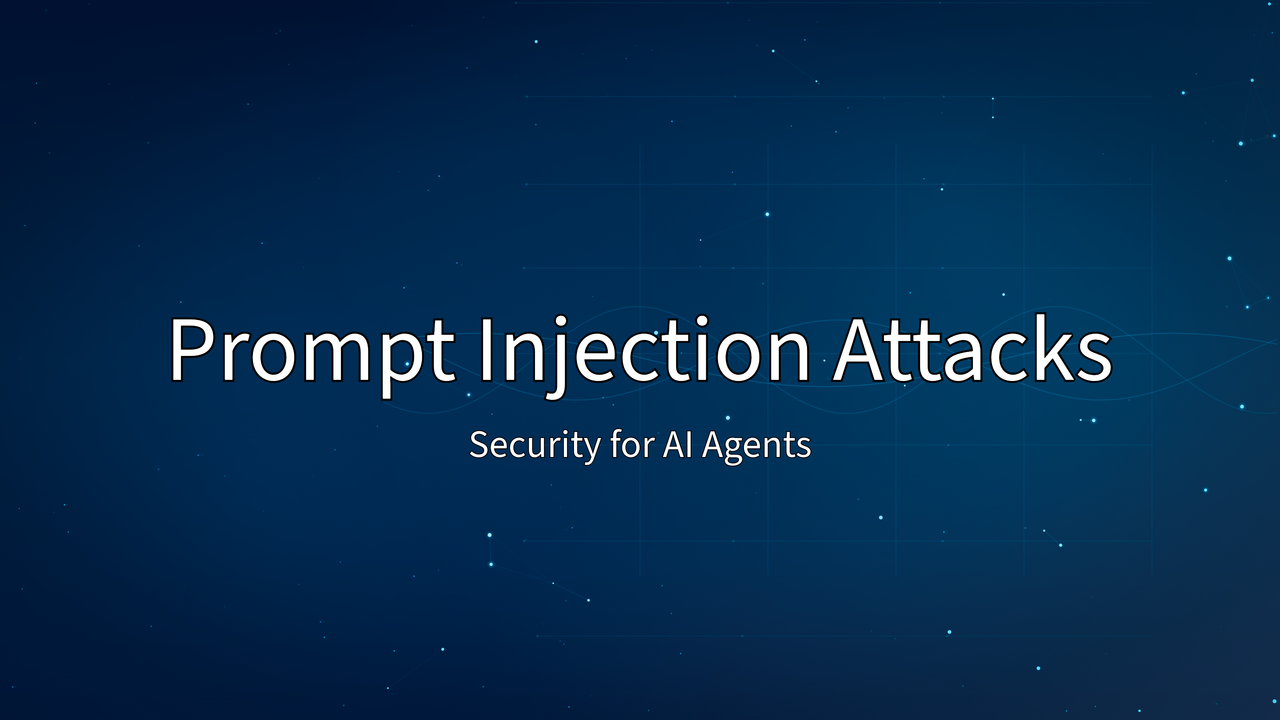 Prompt Injection Attacks

Security for AI Agents